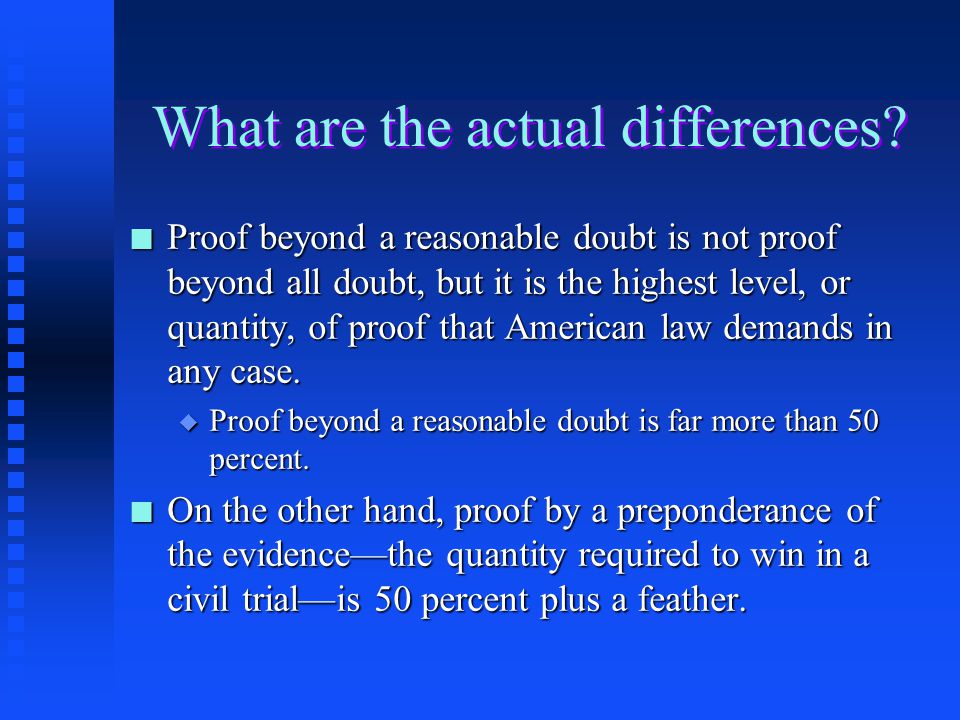 What are the actual differences?

Proof beyond a reasonable doubt is not proof beyond all doubt, but it is the highest level, or quantity, of proof that American law demands in any case.

Proof beyond a reasonable doubt is far more than 50 percent.

On the other hand, proof by a preponderance of the evidence—the quantity required to win in a civil trial—is 50 percent plus a feather.